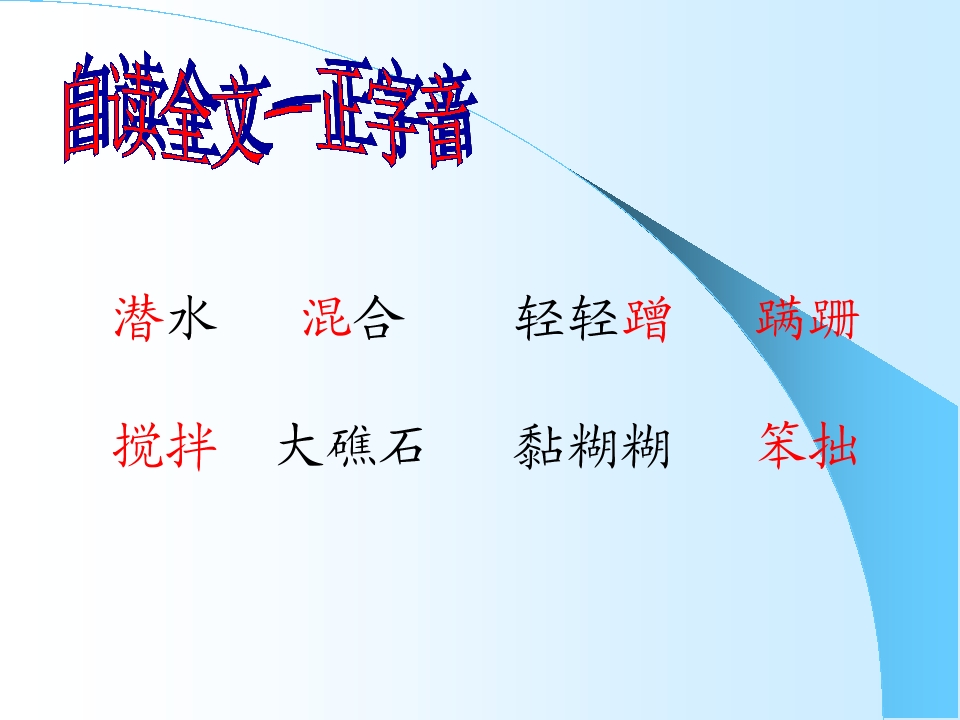 自读全文—正字音

潜水　混合　轻轻蹭　蹒跚

搅拌　大礁石　黏糊糊　笨拙